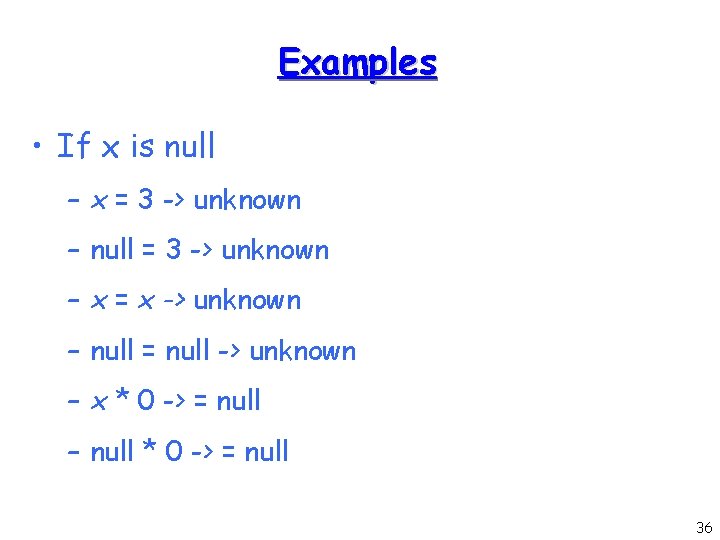 Examples

• If x is null
 – x = 3 -> unknown
 – null = 3 -> unknown
 – x = x -> unknown
 – null = null -> unknown
 – x * 0 -> = null
 – null * 0 -> = null

36